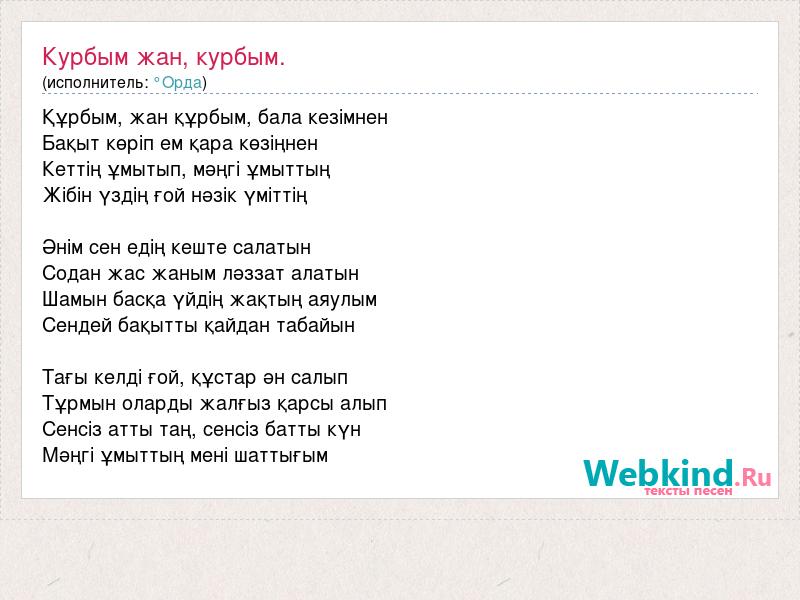 Курбым жан, курбым.
(исполнитель: °Орда)

Құрбым, жан құрбым, бала кезімнен
Бақыт көріп ем қара көзіңнен
Кеттің ұмытып, мәңгі ұмыттың
Жібін үздің ғой нәзік үміттің

Әнім сен едің кеште салатын
Содан жас жаным ләззат алатын
Шамын басқа үйдің жақтың аяулым
Сендей бақытты қайдан табайын

Тағы келді ғой, құстар ән салып
Тұрмын оларды жалғыз қарсы алып
Сенсіз атты таң, сенсіз батты күн
Мәңгі ұмыттың мені шаттығым

Webkind.Ru
тексты песен